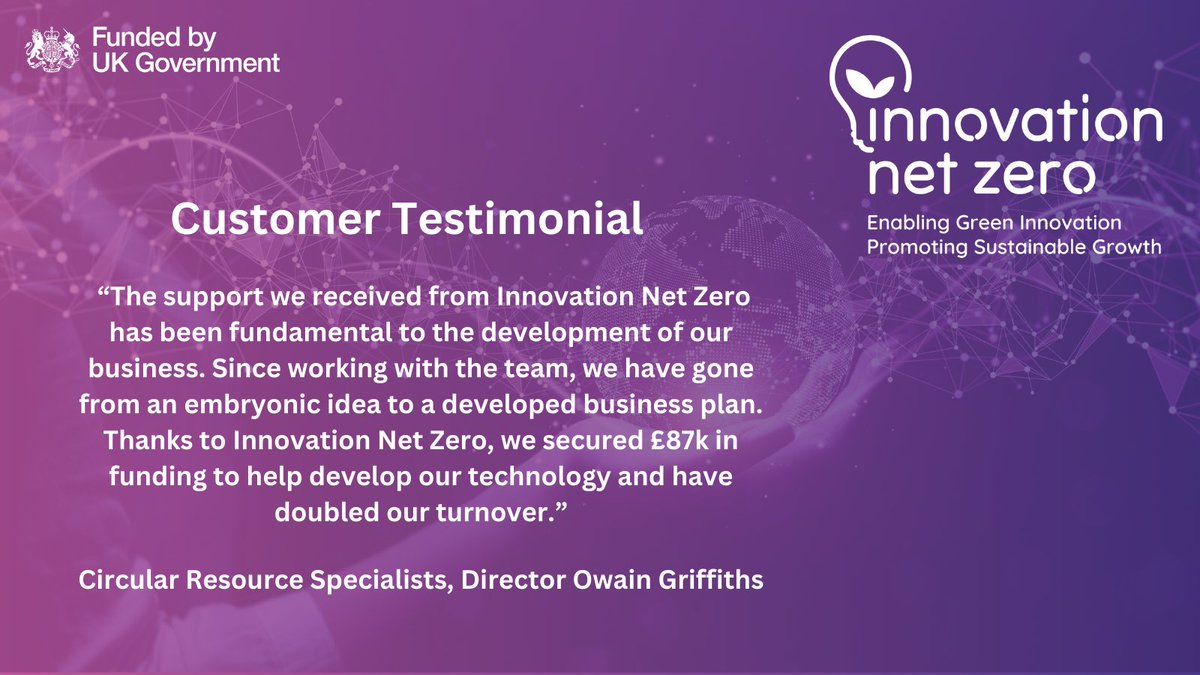 Funded by UK Government

innovation net zero

Enabling Green Innovation
Promoting Sustainable Growth

Customer Testimonial

“The support we received from Innovation Net Zero has been fundamental to the development of our business. Since working with the team, we have gone from an embryonic idea to a developed business plan. Thanks to Innovation Net Zero, we secured £87k in funding to help develop our technology and have doubled our turnover.”

Circular Resource Specialists, Director Owain Griffiths